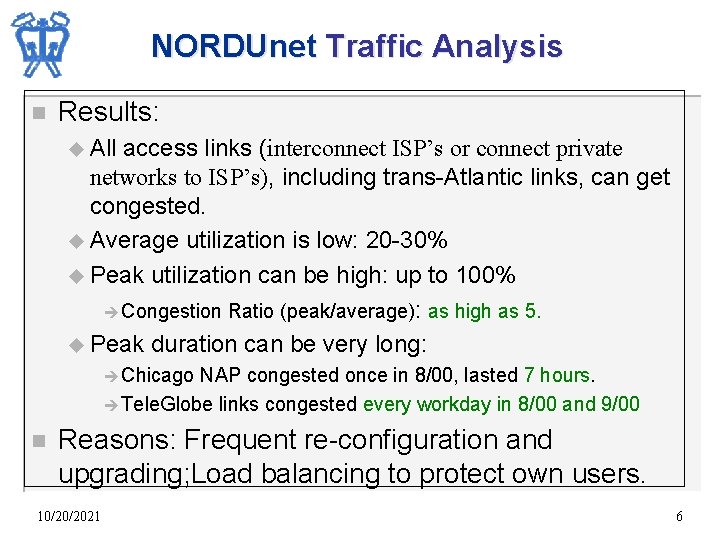 NORDUnet Traffic Analysis

Results:

All access links (interconnect ISP's or connect private networks to ISP's), including trans-Atlantic links, can get congested.

Average utilization is low: 20-30%

Peak utilization can be high: up to 100%

Congestion Ratio (peak/average): as high as 5.

Peak duration can be very long:

Chicago NAP congested once in 8/00, lasted 7 hours.

TeleGlobe links congested every workday in 8/00 and 9/00

Reasons: Frequent re-configuration and upgrading;Load balancing to protect own users.

10/20/2021

6